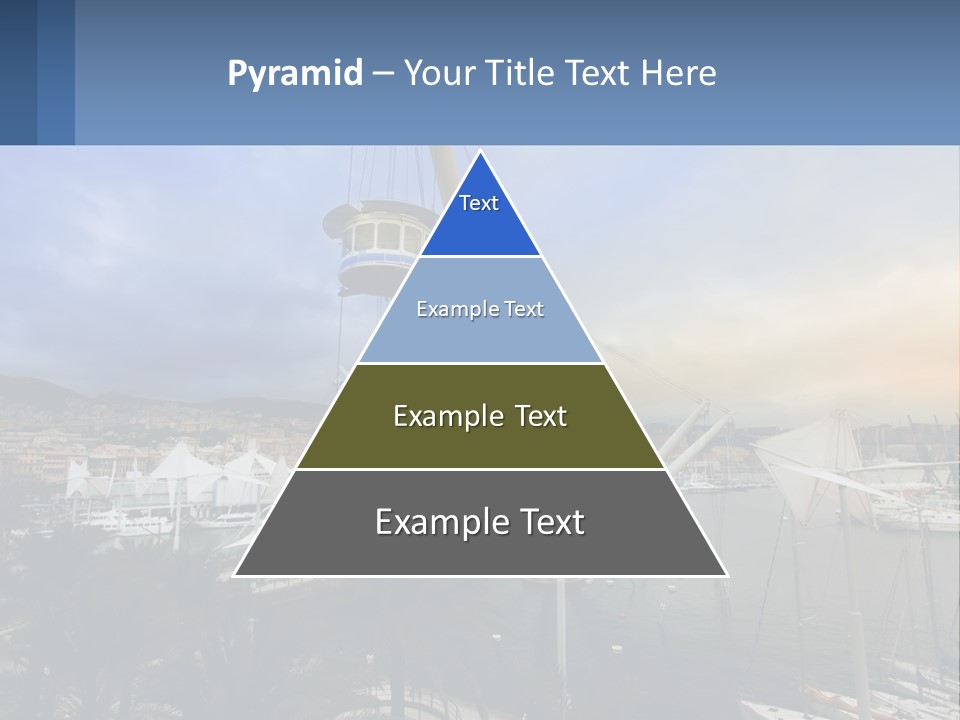 Pyramid – Your Title Text Here

Text

Example Text

Example Text

Example Text